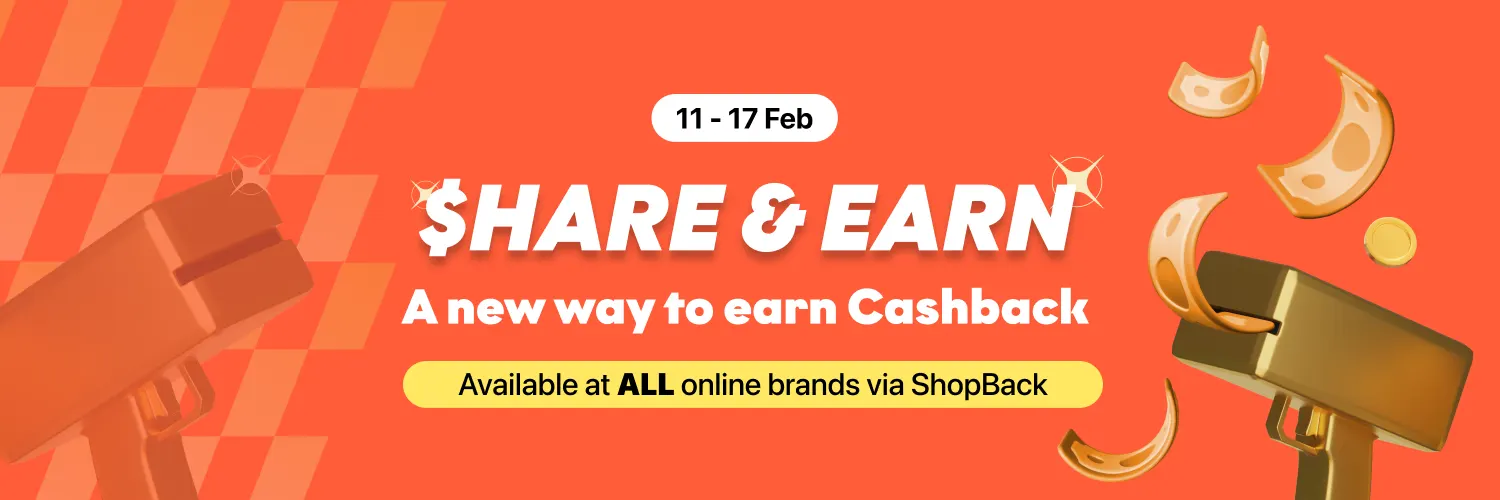 11 - 17 Feb

$HARE & EARN

A new way to earn Cashback

Available at ALL online brands via ShopBack